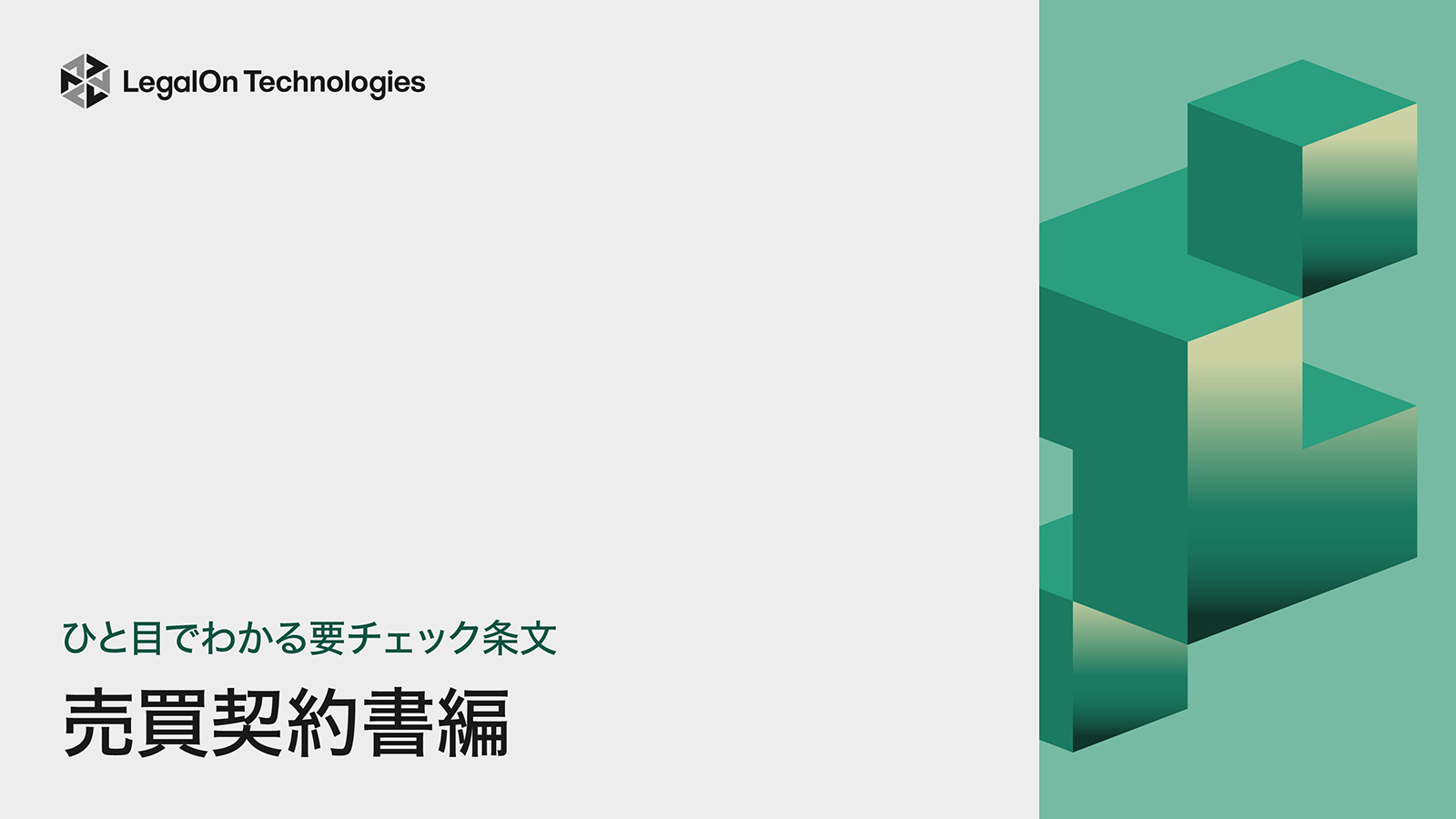 LegalOn Technologies

ひと目でわかる要チェック条文

売買契約書編